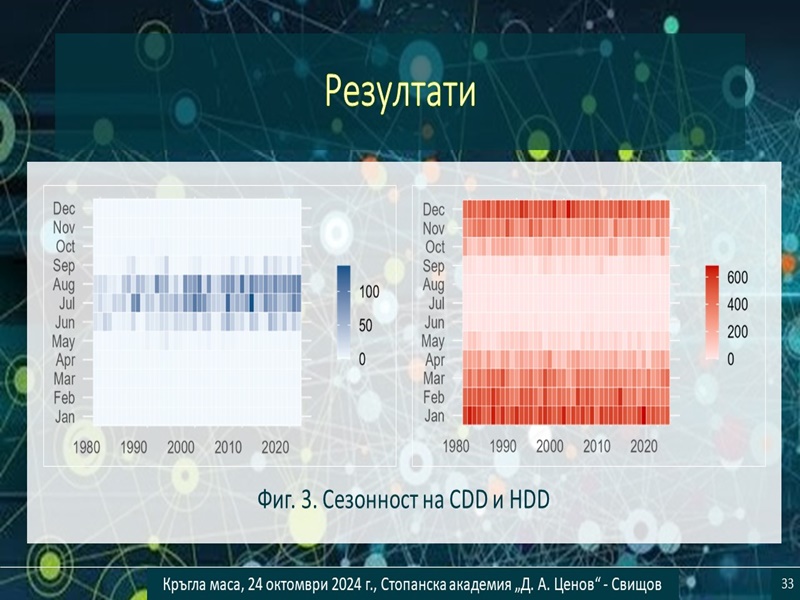 Резултати

Dec
Nov
Oct
Sep
Aug
Jul
Jun
May
Apr
Mar
Feb
Jan

1980 1990 2000 2010 2020

100
50
0

Dec
Nov
Oct
Sep
Aug
Jul
Jun
May
Apr
Mar
Feb
Jan

1980 1990 2000 2010 2020

600
400
200
0

Фиг. 3. Сезонност на CDD и HDD

Кръгла маса, 24 октомври 2024 г., Стопанска академия „Д. А. Ценов“ - Свищов

33